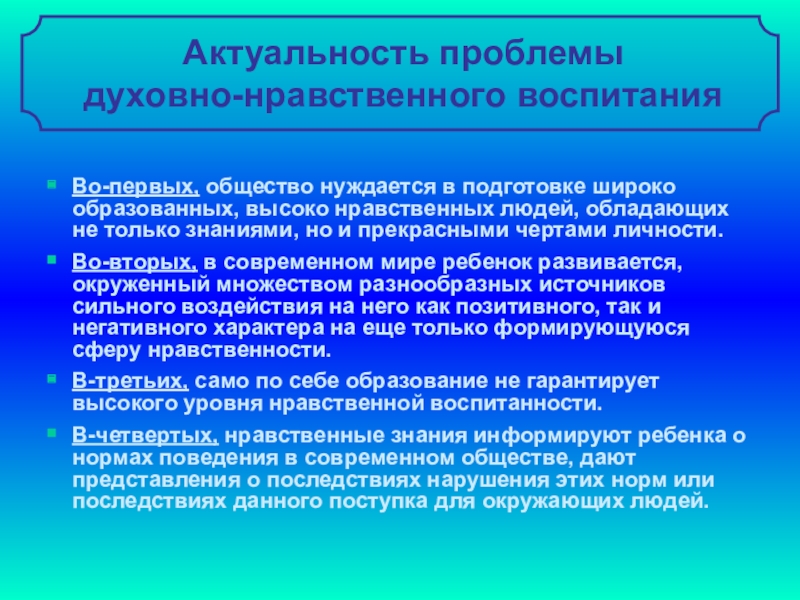 Актуальность проблемы духовно-нравственного воспитания

Во-первых, общество нуждается в подготовке широко образованных, высоко нравственных людей, обладающих не только знаниями, но и прекрасными чертами личности.

Во-вторых, в современном мире ребенок развивается, окруженный множеством разнообразных источников сильного воздействия на него как позитивного, так и негативного характера на еще только формирующуюся сферу нравственности.

В-третьих, само по себе образование не гарантирует высокого уровня нравственной воспитанности.

В-четвертых, нравственные знания информируют ребенка о нормах поведения в современном обществе, дают представления о последствиях нарушения этих норм или последствиях данного поступка для окружающих людей.